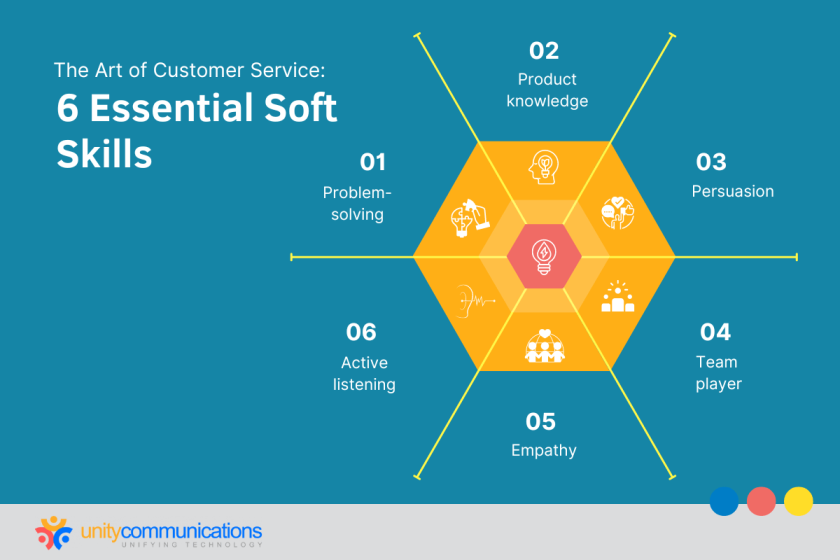 The Art of Customer Service:
6 Essential Soft Skills

01
Problem-solving

02
Product knowledge

03
Persuasion

04
Team player

05
Empathy

06
Active listening

unitycommunications
UNIFYING TECHNOLOGY